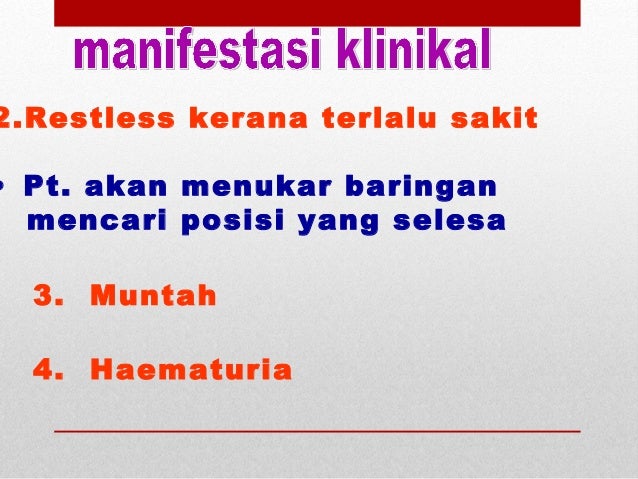 manifestasi klinikal

2.Restless kerana terlalu sakit

• Pt. akan menukar baringan mencari posisi yang selesa

3. Muntah

4. Haematuria